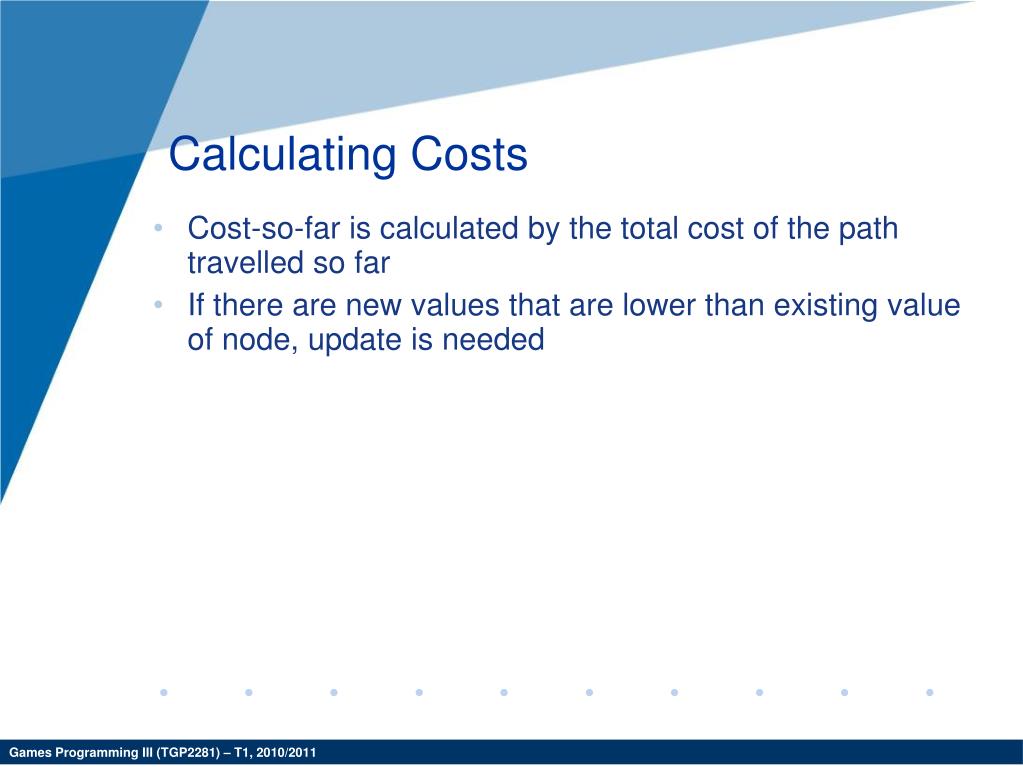 Calculating Costs

• Cost-so-far is calculated by the total cost of the path travelled so far
• If there are new values that are lower than existing value of node, update is needed

Games Programming III (TGP2281) – T1, 2010/2011